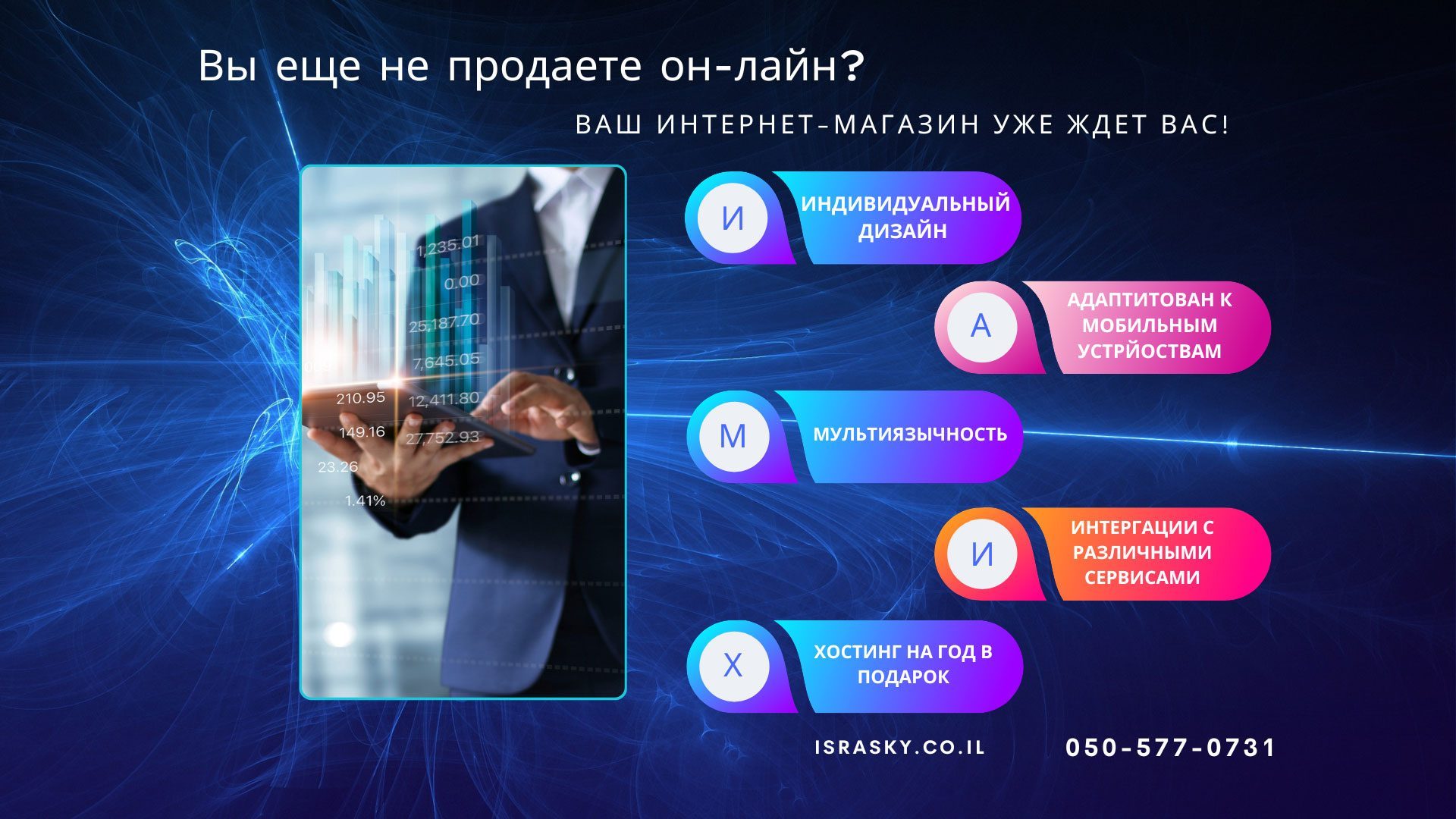 Вы еще не продаете он-лайн?

ВАШ ИНТЕРНЕТ-МАГАЗИН УЖЕ ЖДЕТ ВАС!

1,235.01
0.00
25,187.70
7,645.05
210.95
12,411.80
149.16
27,752.93
23.26
1.41%

И
ИНДИВИДУАЛЬНЫЙ ДИЗАЙН

А
АДАПТИТОВАН К МОБИЛЬНЫМ УСТРЙОСТВАМ

М
МУЛЬТИЯЗЫЧНОСТЬ

И
ИНТЕРГАЦИИ С РАЗЛИЧНЫМИ СЕРВИСАМИ

Х
ХОСТИНГ НА ГОД В ПОДАРОК

ISRASKY.CO.IL

050-577-0731